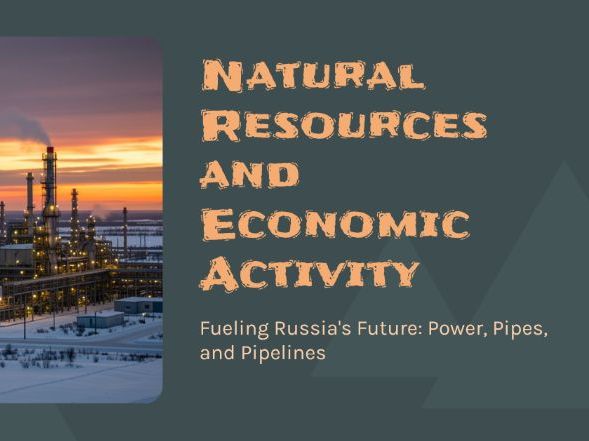 Natural Resources and Economic Activity

Fueling Russia's Future: Power, Pipes, and Pipelines